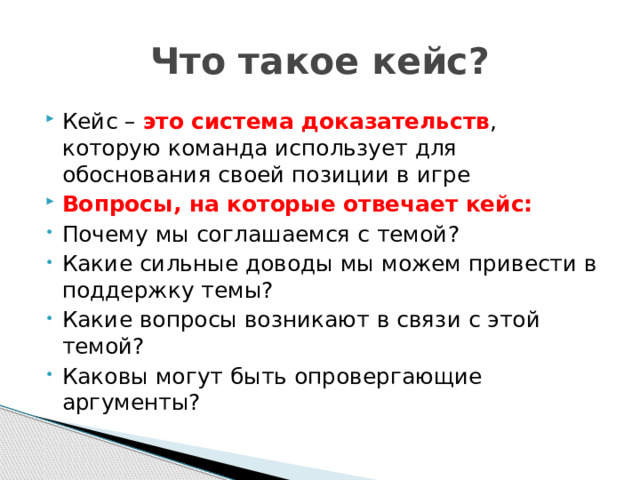 Что такое кейс?

Кейс – это система доказательств, которую команда использует для обоснования своей позиции в игре

Вопросы, на которые отвечает кейс:

Почему мы соглашаемся с темой?

Какие сильные доводы мы можем привести в поддержку темы?

Какие вопросы возникают в связи с этой темой?

Каковы могут быть опровергающие аргументы?